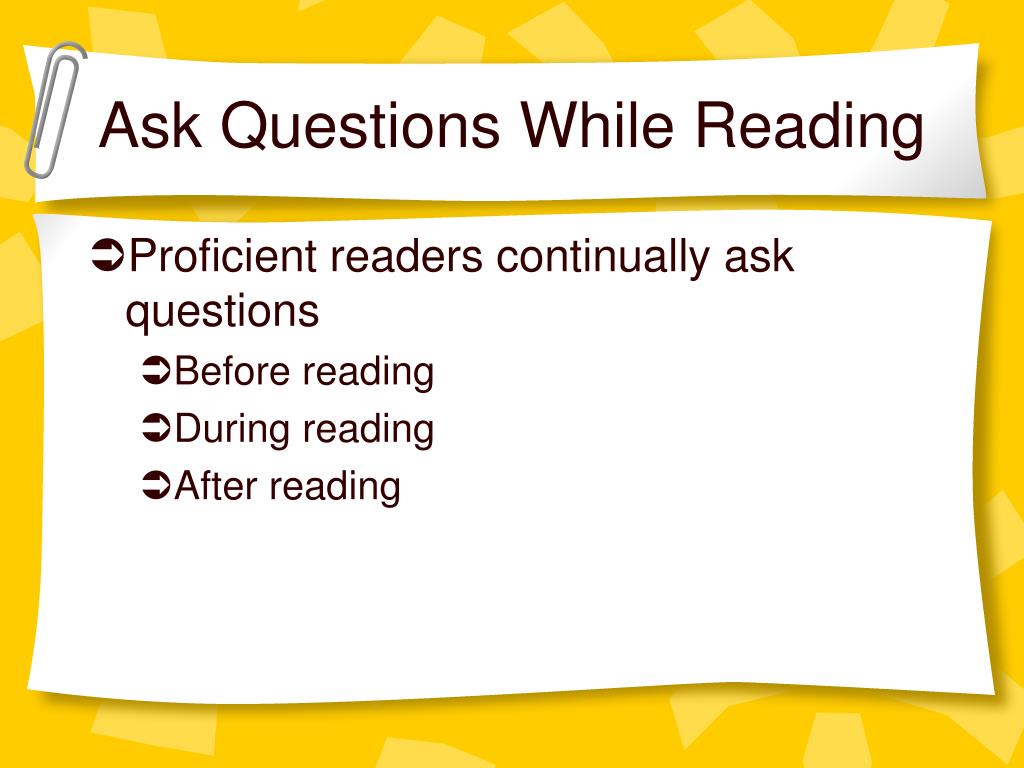 Ask Questions While Reading

➲Proficient readers continually ask questions

➲Before reading

➲During reading

➲After reading